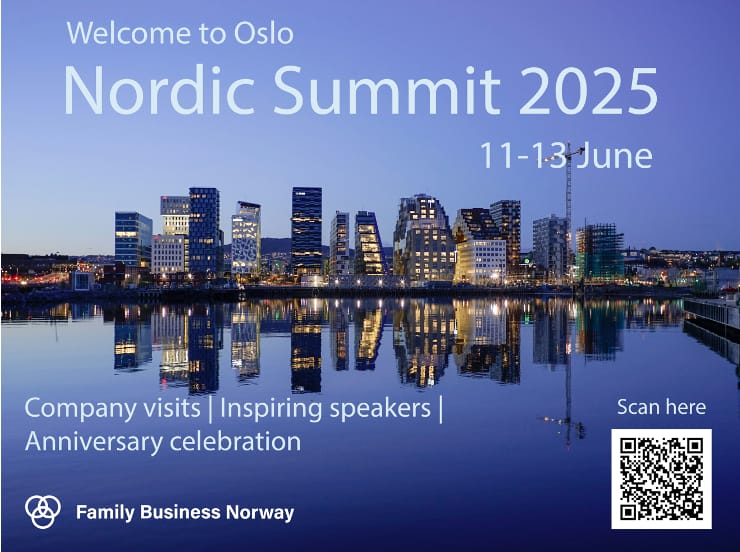 Welcome to Oslo
Nordic Summit 2025
11-13 June

Company visits | Inspiring speakers | Anniversary celebration

Scan here

Family Business Norway